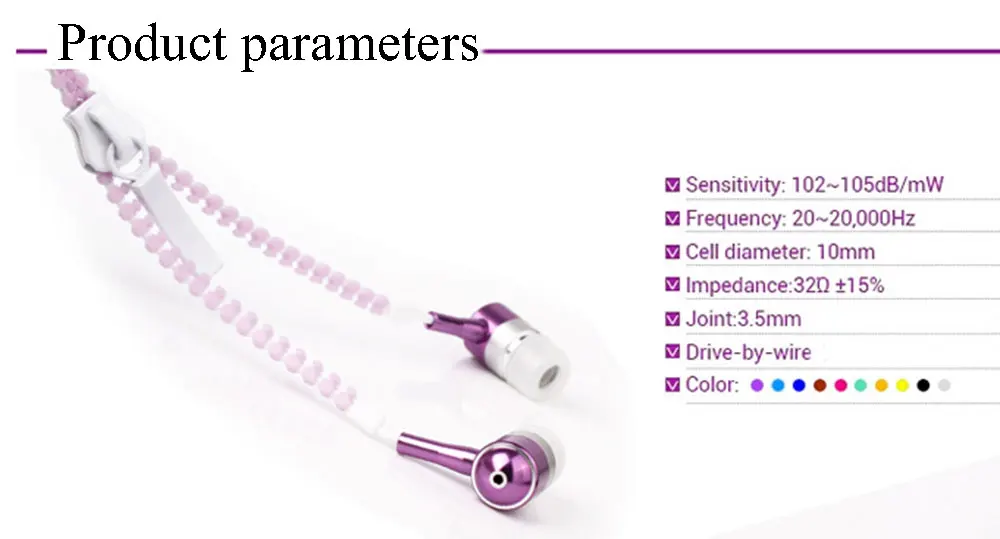 Product parameters

Sensitivity: 102~105dB/mW
Frequency: 20~20,000Hz
Cell diameter: 10mm
Impedance:32Ω ±15%
Joint:3.5mm
Drive-by-wire
Color: